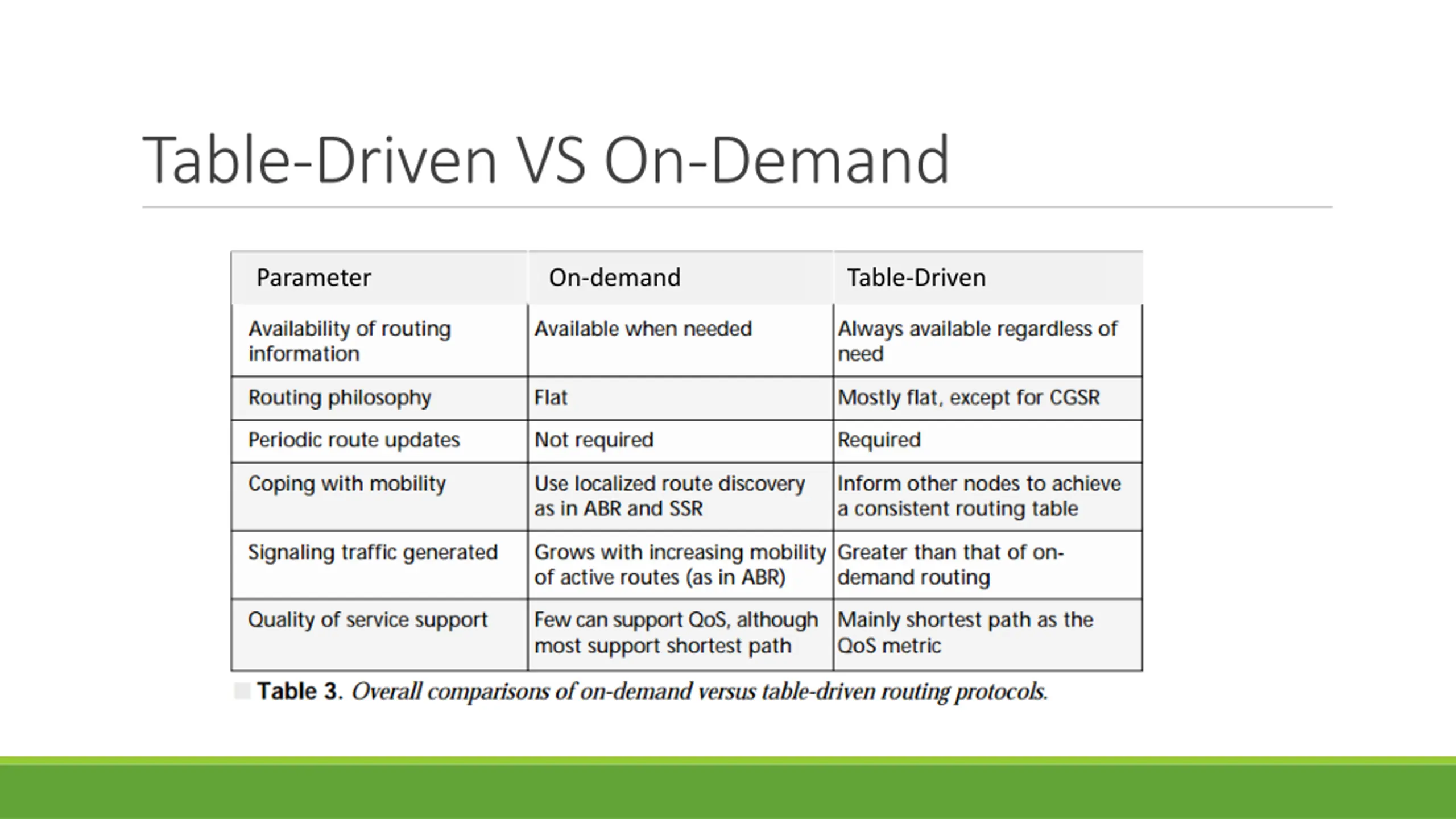 Table-Driven VS On-Demand

| Parameter | On-demand | Table-Driven |
|---|---|---|
| Availability of routing information | Available when needed | Always available regardless of need |
| Routing philosophy | Flat | Mostly flat, except for CGSR |
| Periodic route updates | Not required | Required |
| Coping with mobility | Use localized route discovery as in ABR and SSR | Inform other nodes to achieve a consistent routing table |
| Signaling traffic generated | Grows with increasing mobility of active routes (as in ABR) | Greater than that of on-demand routing |
| Quality of service support | Few can support QoS, although most support shortest path | Mainly shortest path as the QoS metric |

Table 3. Overall comparisons of on-demand versus table-driven routing protocols.